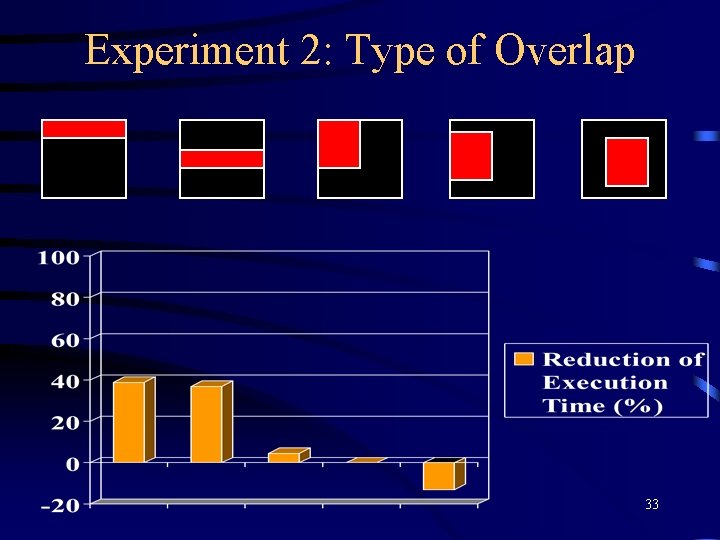 Experiment 2: Type of Overlap

100
80
60
40
20
0
-20

Reduction of Execution Time (%)

33